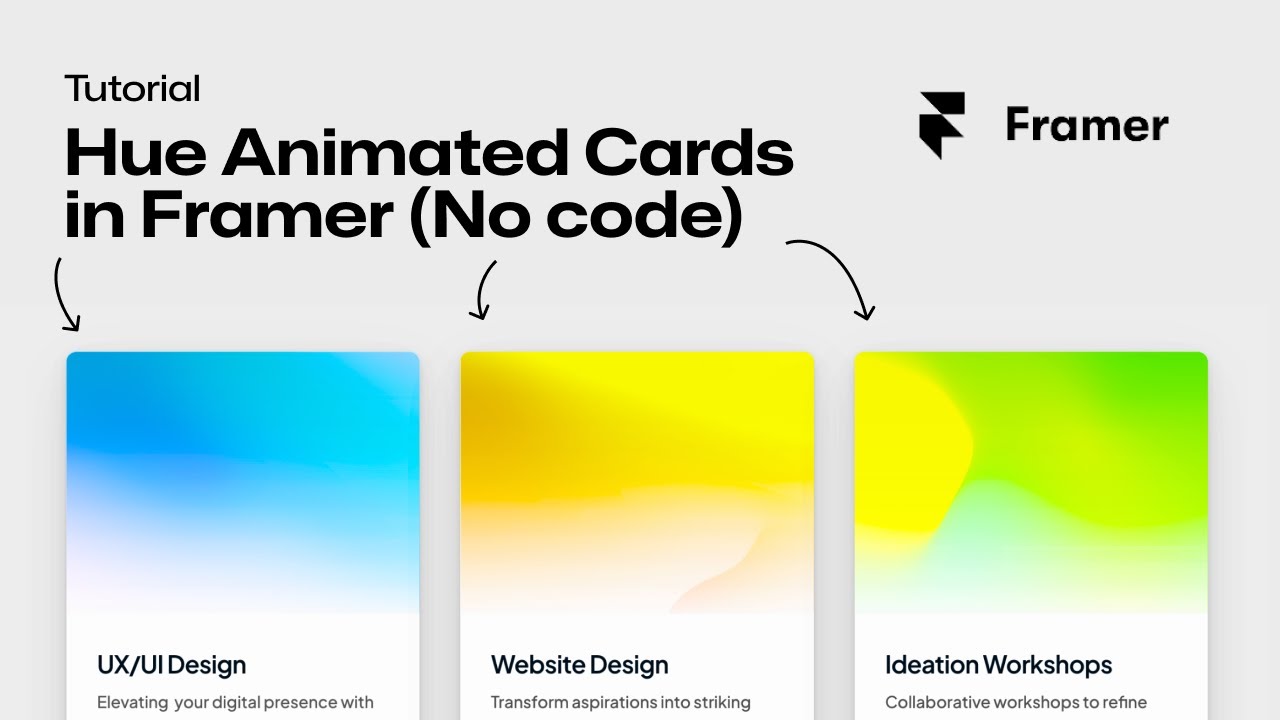 Tutorial

Hue Animated Cards in Framer (No code)

Framer

UX/UI Design

Elevating your digital presence with

Website Design

Transform aspirations into striking

Ideation Workshops

Collaborative workshops to refine